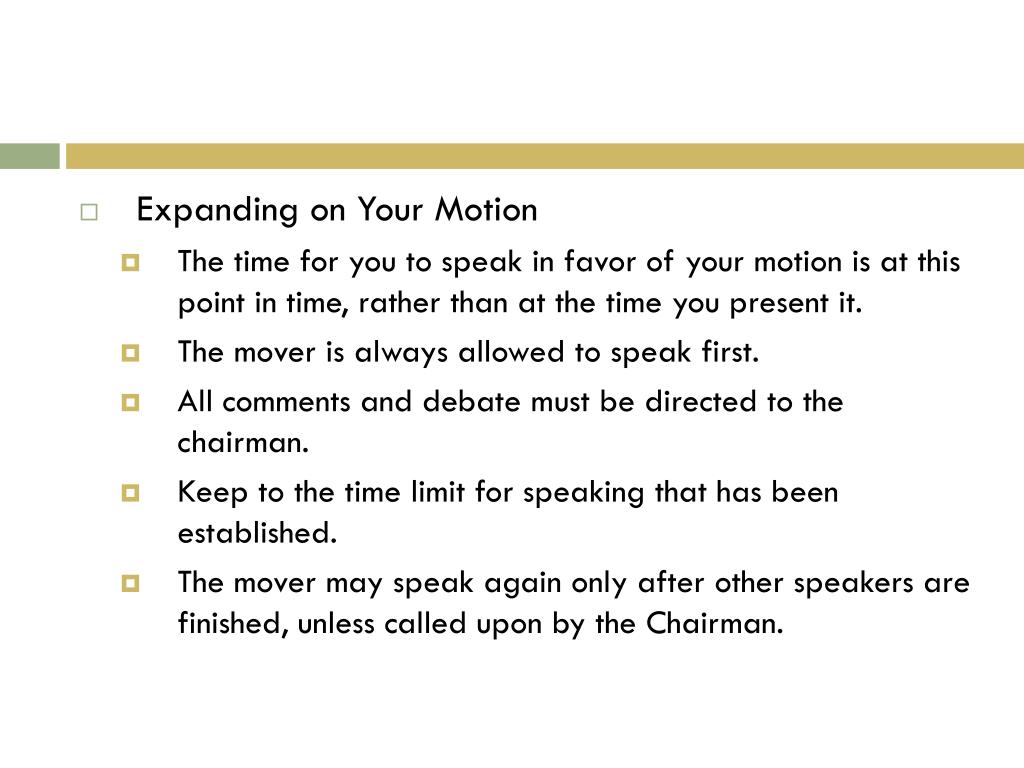 Expanding on Your Motion

The time for you to speak in favor of your motion is at this point in time, rather than at the time you present it.

The mover is always allowed to speak first.

All comments and debate must be directed to the chairman.

Keep to the time limit for speaking that has been established.

The mover may speak again only after other speakers are finished, unless called upon by the Chairman.